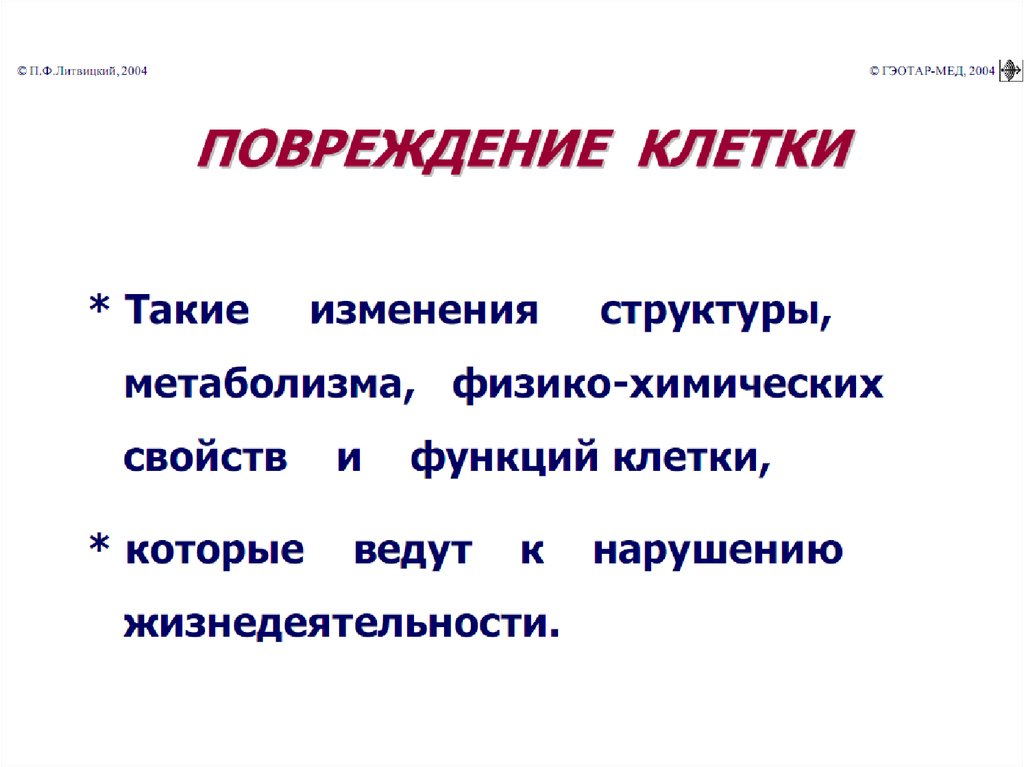 © П.Ф.Литвицкий, 2004

© ГЭОТАР-МЕД, 2004

ПОВРЕЖДЕНИЕ КЛЕТКИ

* Такие изменения структуры, метаболизма, физико-химических свойств и функций клетки,

* которые ведут к нарушению жизнедеятельности.